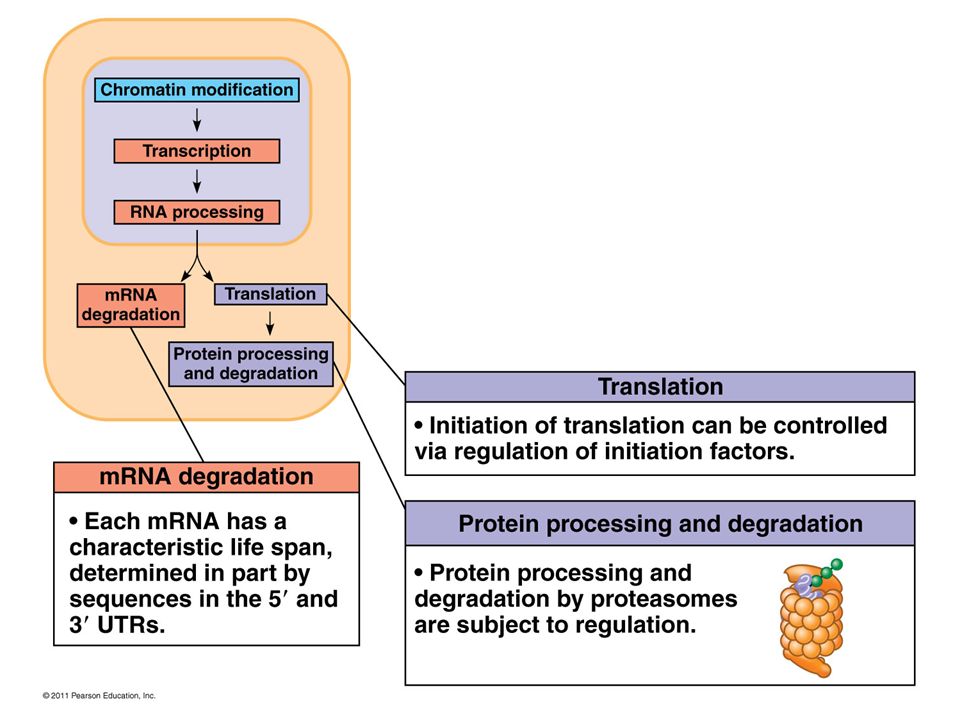 Chromatin modification

Transcription

RNA processing

mRNA degradation

Translation

Protein processing and degradation

Translation

• Initiation of translation can be controlled via regulation of initiation factors.

mRNA degradation

• Each mRNA has a characteristic life span, determined in part by sequences in the 5′ and 3′ UTRs.

Protein processing and degradation

• Protein processing and degradation by proteasomes are subject to regulation.

© 2011 Pearson Education, Inc.